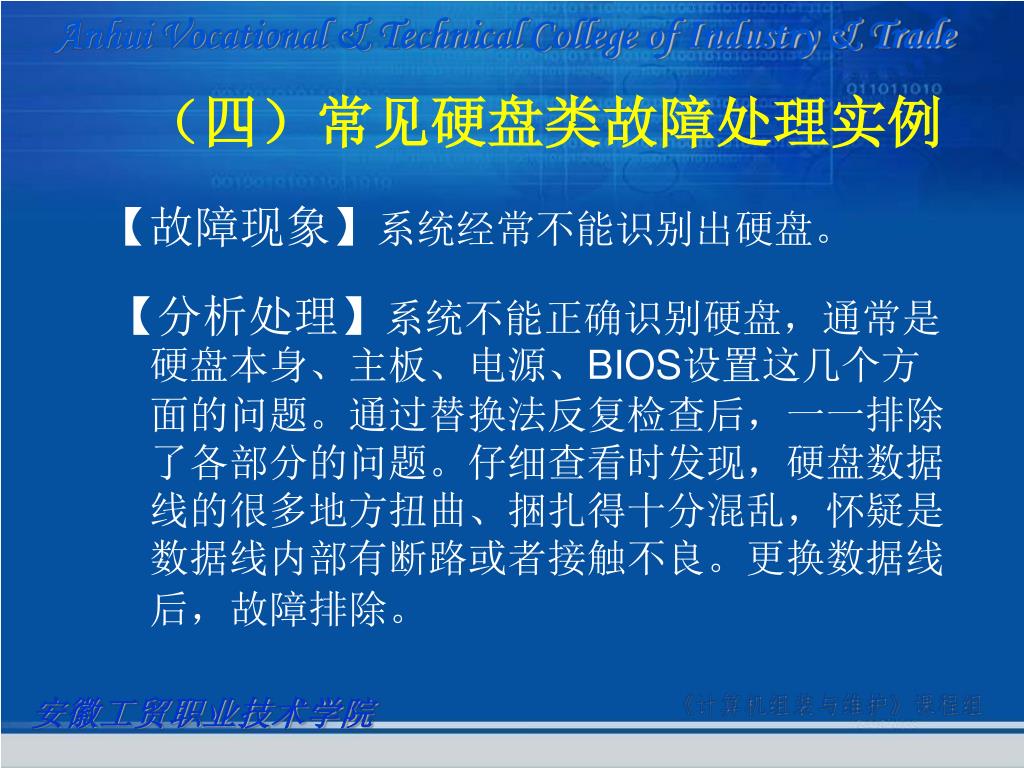 Anhui Vocational & Technical College of Industry & Trade

（四）常见硬盘类故障处理实例

【故障现象】系统经常不能识别出硬盘。

【分析处理】系统不能正确识别硬盘，通常是硬盘本身、主板、电源、BIOS设置这几个方面的问题。通过替换法反复检查后，一一排除了各部分的问题。仔细查看时发现，硬盘数据线的很多地方扭曲、捆扎得十分混乱，怀疑是数据线内部有断路或者接触不良。更换数据线后，故障排除。

安徽工贸职业技术学院

《计算机组装与维护》课程组